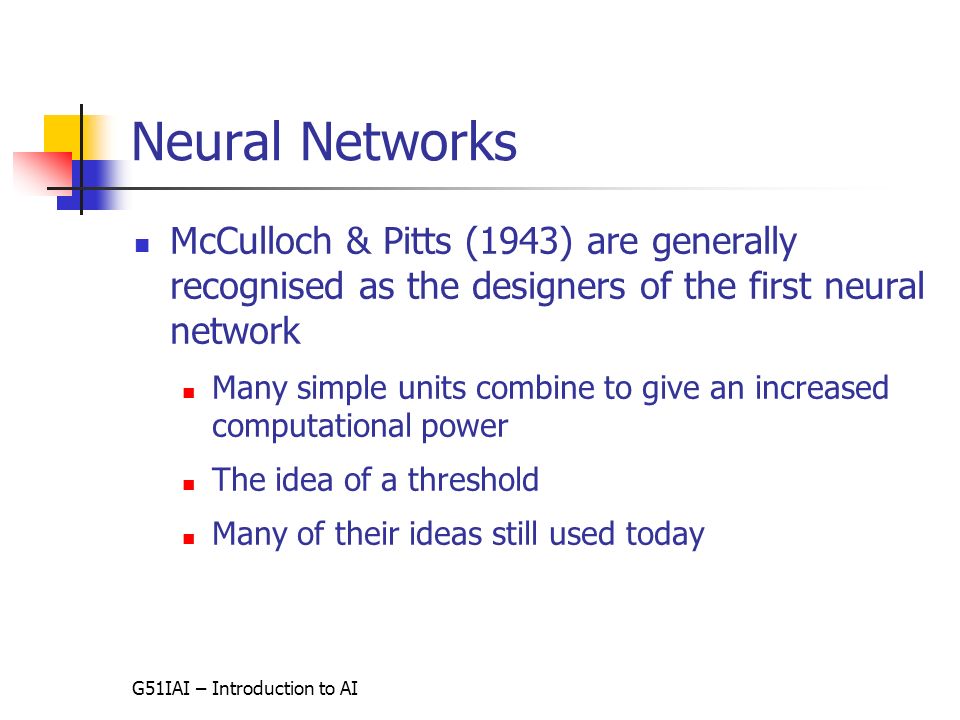 Neural Networks

- McCulloch & Pitts (1943) are generally recognised as the designers of the first neural network
  - Many simple units combine to give an increased computational power
  - The idea of a threshold
  - Many of their ideas still used today

G51IAI – Introduction to AI